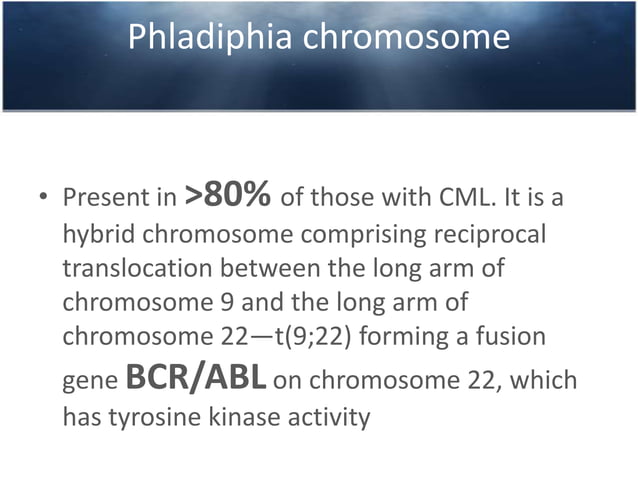 Phladiphia chromosome

• Present in >80% of those with CML. It is a hybrid chromosome comprising reciprocal translocation between the long arm of chromosome 9 and the long arm of chromosome 22—t(9;22) forming a fusion gene BCR/ABL on chromosome 22, which has tyrosine kinase activity